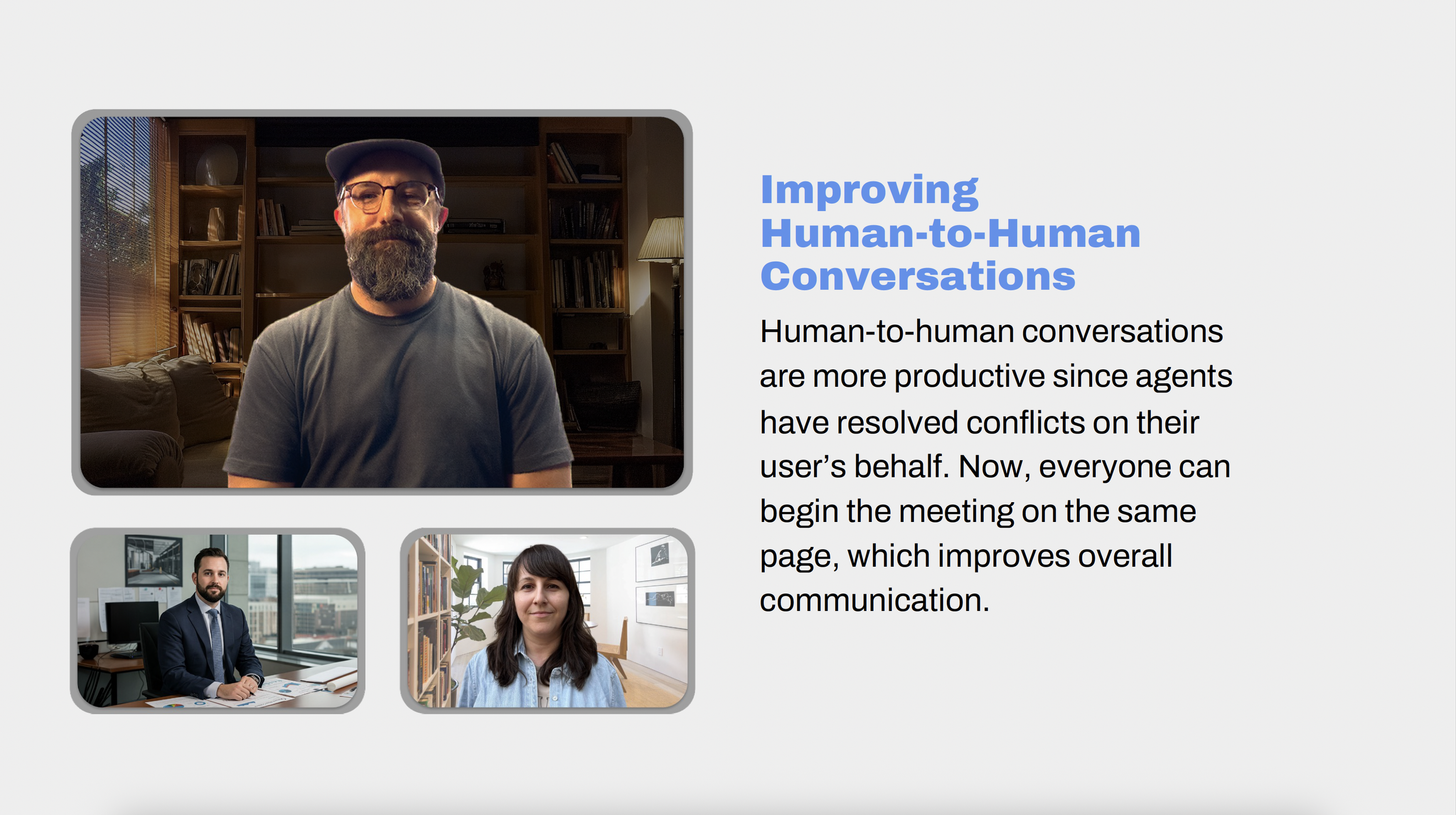 Improving Human-to-Human Conversations

Human-to-human conversations are more productive since agents have resolved conflicts on their user's behalf. Now, everyone can begin the meeting on the same page, which improves overall communication.